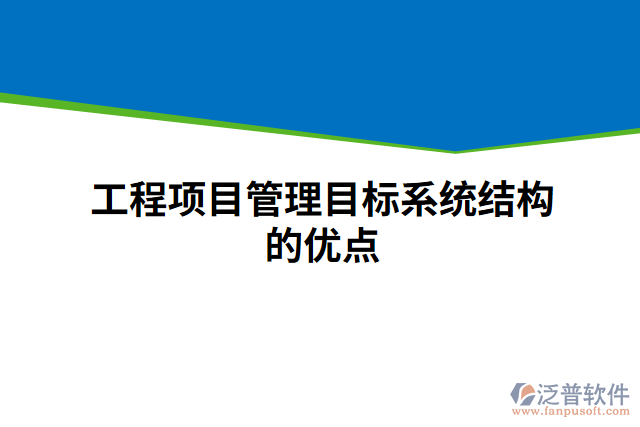 工程项目管理目标系统结构的优点

泛普软件
www.fanpusoft.com